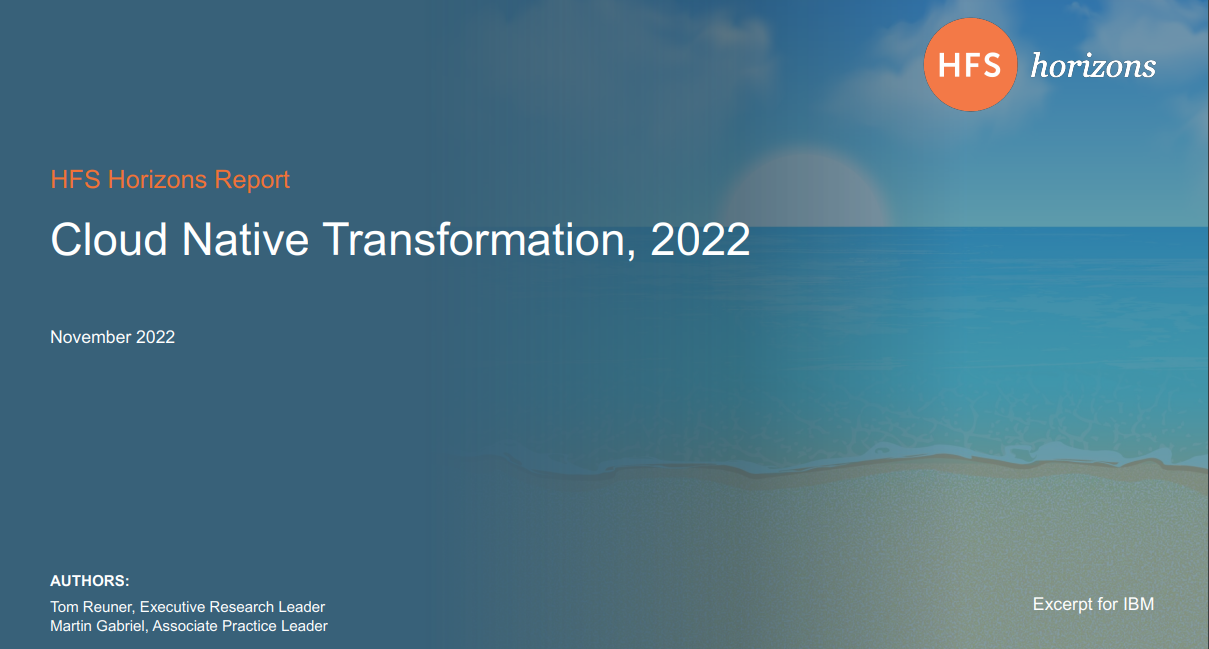 HFS horizons

HFS Horizons Report

Cloud Native Transformation, 2022

November 2022

AUTHORS:

Tom Reuner, Executive Research Leader
Martin Gabriel, Associate Practice Leader

Excerpt for IBM